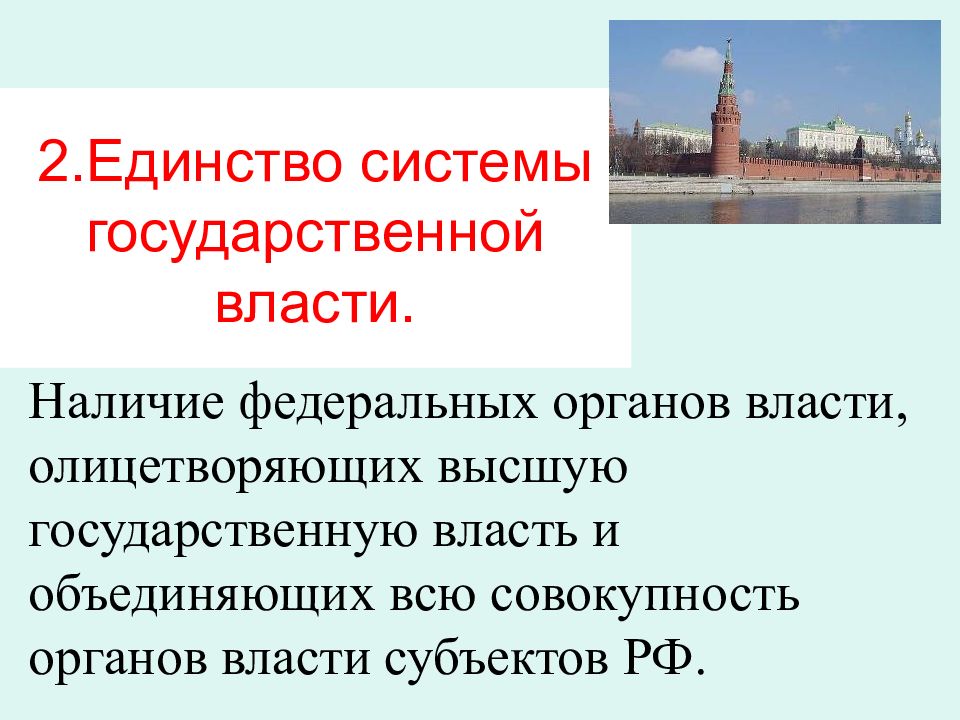 2.Единство системы государственной власти.

Наличие федеральных органов власти, олицетворяющих высшую государственную власть и объединяющих всю совокупность органов власти субъектов РФ.